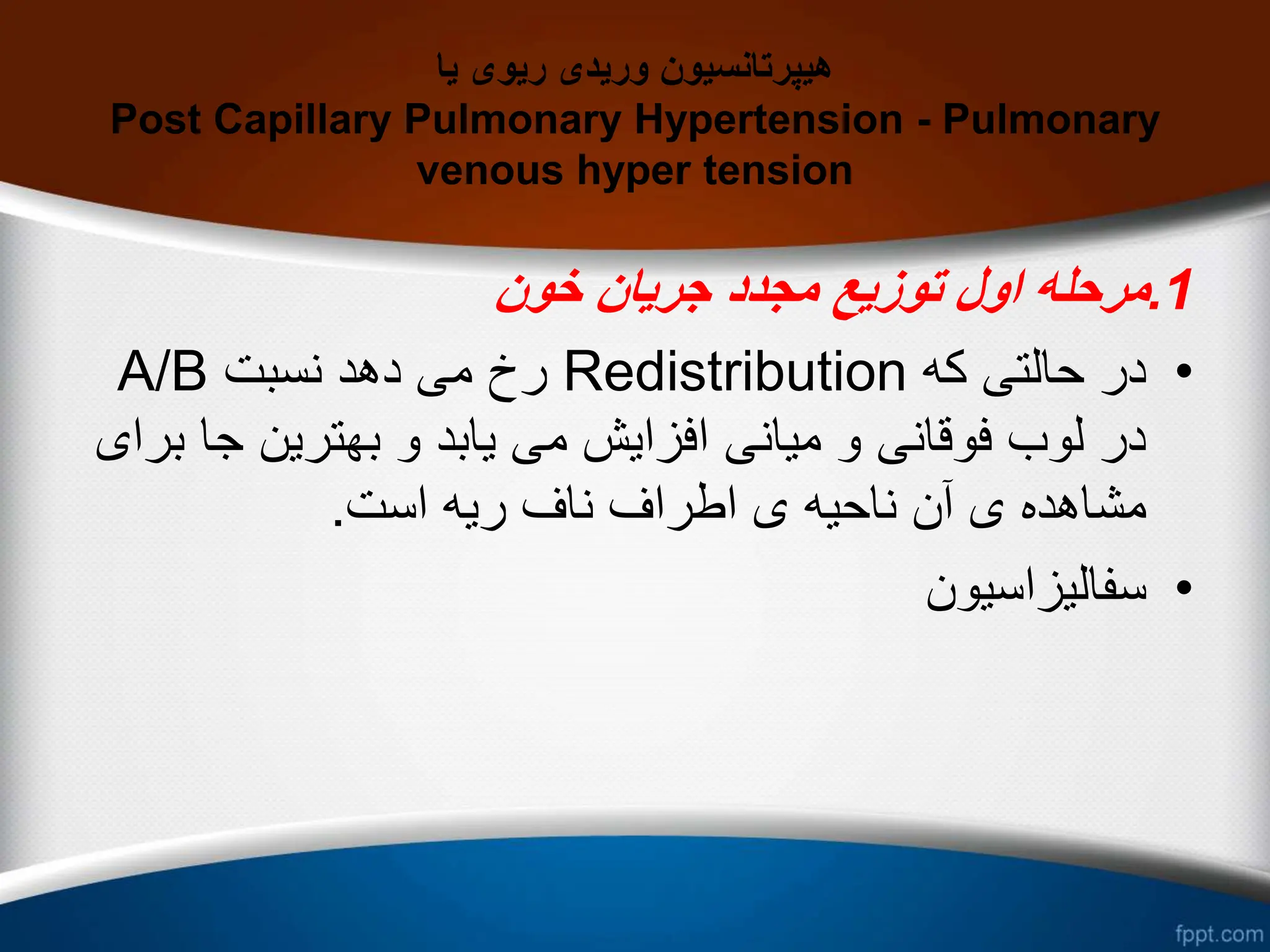 هیپرتانسیون وریدی ریوی یا
Post Capillary Pulmonary Hypertension - Pulmonary venous hyper tension

1.مرحله اول توزیع مجدد جریان خون

• در حالتی که Redistribution رخ می دهد نسبت A/B در لوب فوقانی و میانی افزایش می یابد و بهترین جا برای مشاهده ی آن ناحیه ی اطراف ناف ریه است.

• سفالیزاسیون

fppt.com